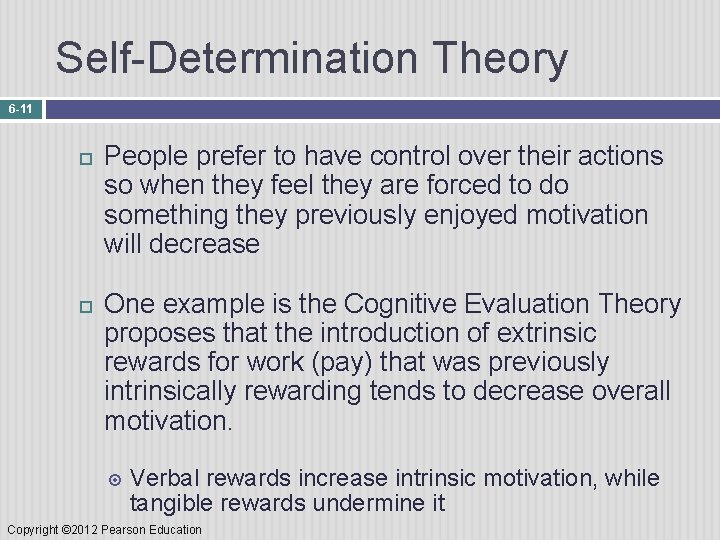 Self-Determination Theory

6-11

People prefer to have control over their actions so when they feel they are forced to do something they previously enjoyed motivation will decrease

One example is the Cognitive Evaluation Theory proposes that the introduction of extrinsic rewards for work (pay) that was previously intrinsically rewarding tends to decrease overall motivation.

Verbal rewards increase intrinsic motivation, while tangible rewards undermine it

Copyright ©2012 Pearson Education